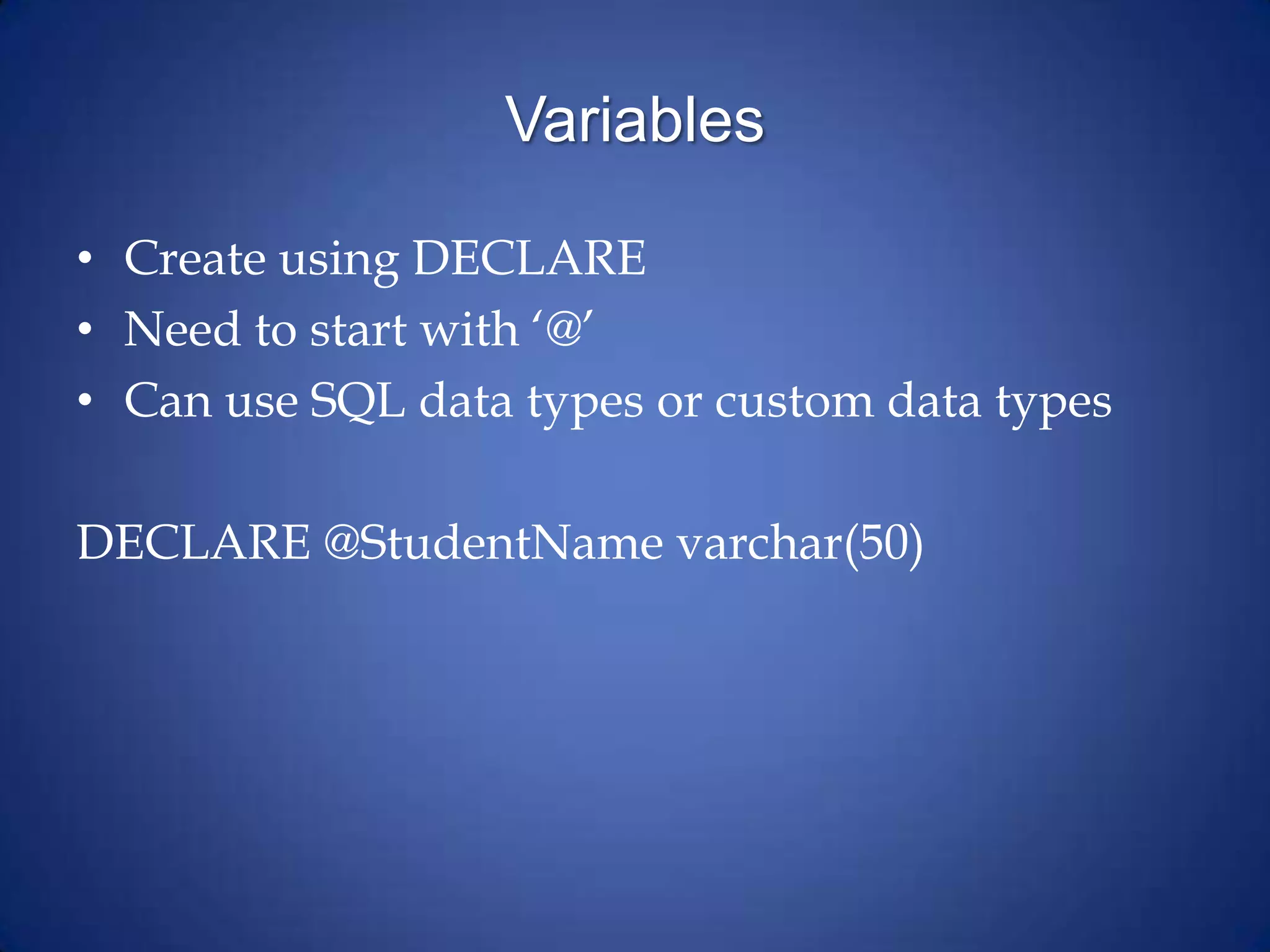 Variables

• Create using DECLARE
• Need to start with ‘@’
• Can use SQL data types or custom data types

DECLARE @StudentName varchar(50)